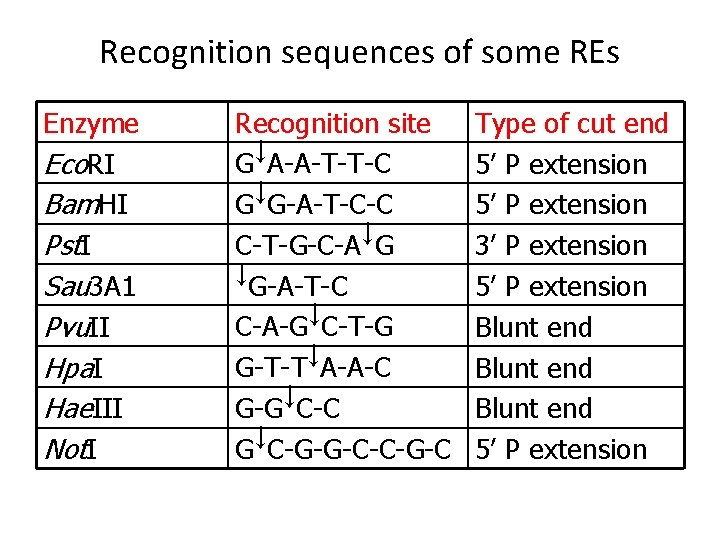 Recognition sequences of some REs

| Enzyme | Recognition site | Type of cut end |
|---|---|---|
| EcoRI | G↓A-A-T-T-C | 5' P extension |
| BamHI | G↓G-A-T-C-C | 5' P extension |
| PstI | C-T-G-C-A↓G | 3' P extension |
| Sau3A1 | ↓G-A-T-C | 5' P extension |
| PvuII | C-A-G↓C-T-G | Blunt end |
| HpaI | G-T-T↓A-A-C | Blunt end |
| HaeIII | G-G↓C-C | Blunt end |
| NotI | G↓C-G-G-C-C-G-C | 5' P extension |